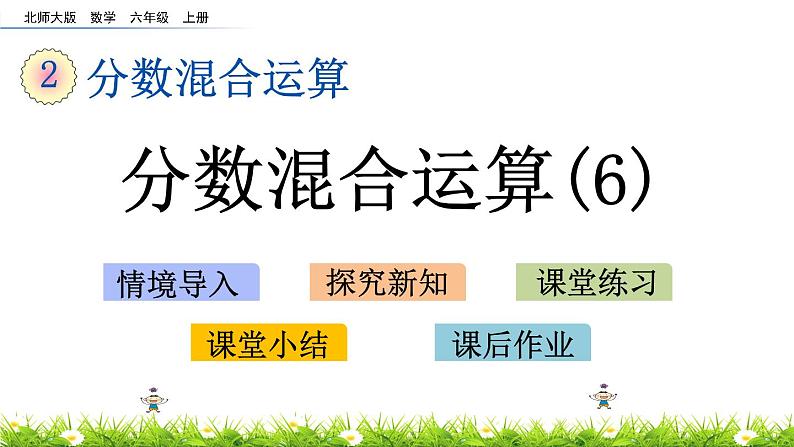 北师大版 数学 六年级 上册

2 分数混合运算

分数混合运算(6)

情境导入

探究新知

课堂练习

课堂小结

课后作业